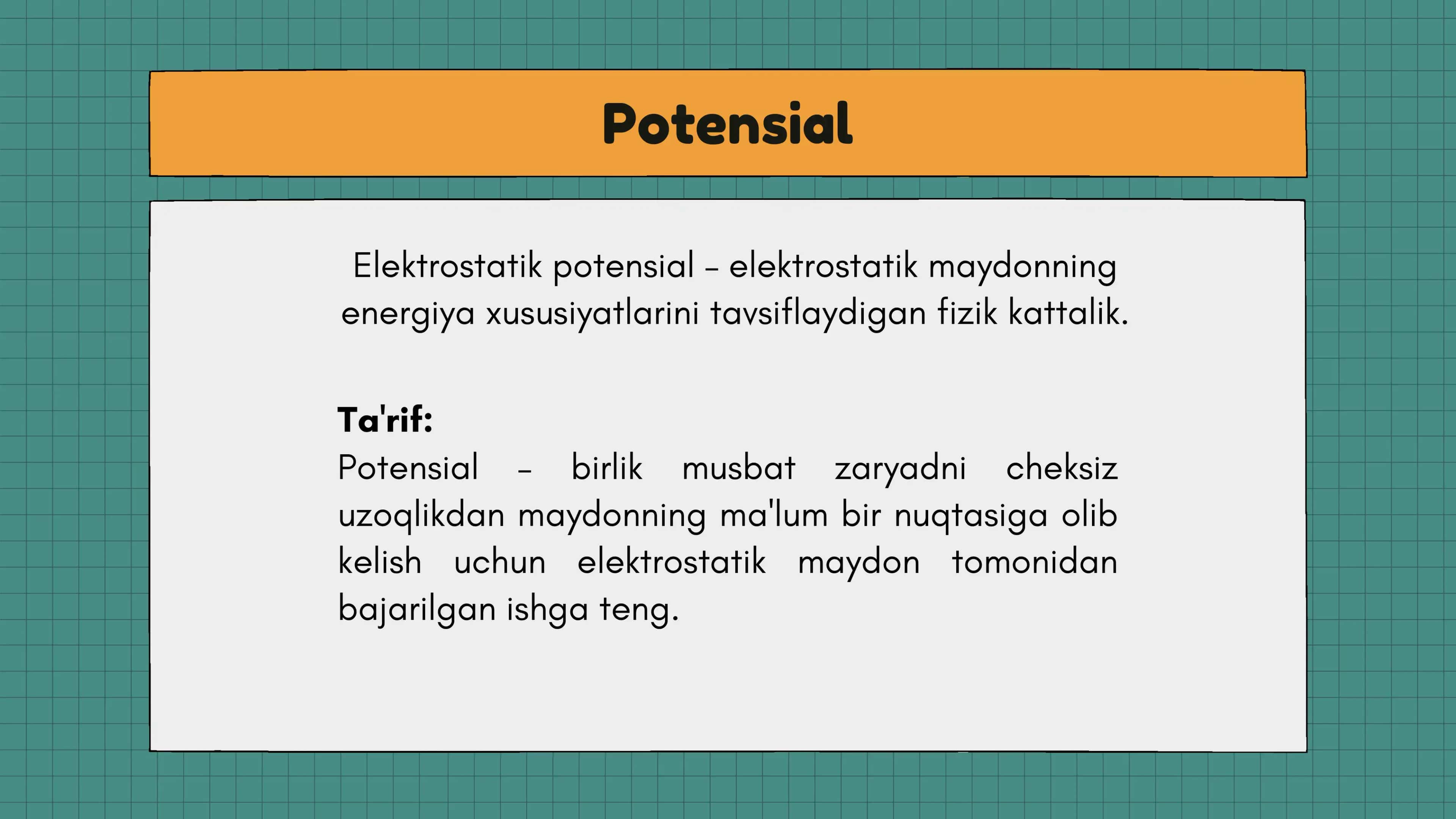 Potensial

Elektrostatik potensial – elektrostatik maydonning energiya xususiyatlarini tavsiflaydigan fizik kattalik.

Ta'rif:
Potensial – birlik musbat zaryadni cheksiz uzoqlikdan maydonning ma'lum bir nuqtasiga olib kelish uchun elektrostatik maydon tomonidan bajarilgan ishga teng.